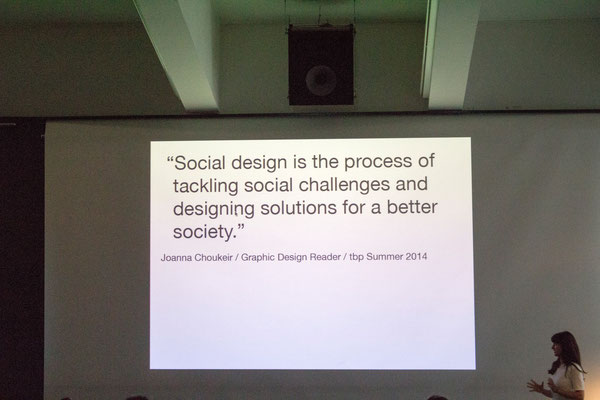 “Social design is the process of tackling social challenges and designing solutions for a better society.”

Joanna Choukeir / Graphic Design Reader / tbp Summer 2014